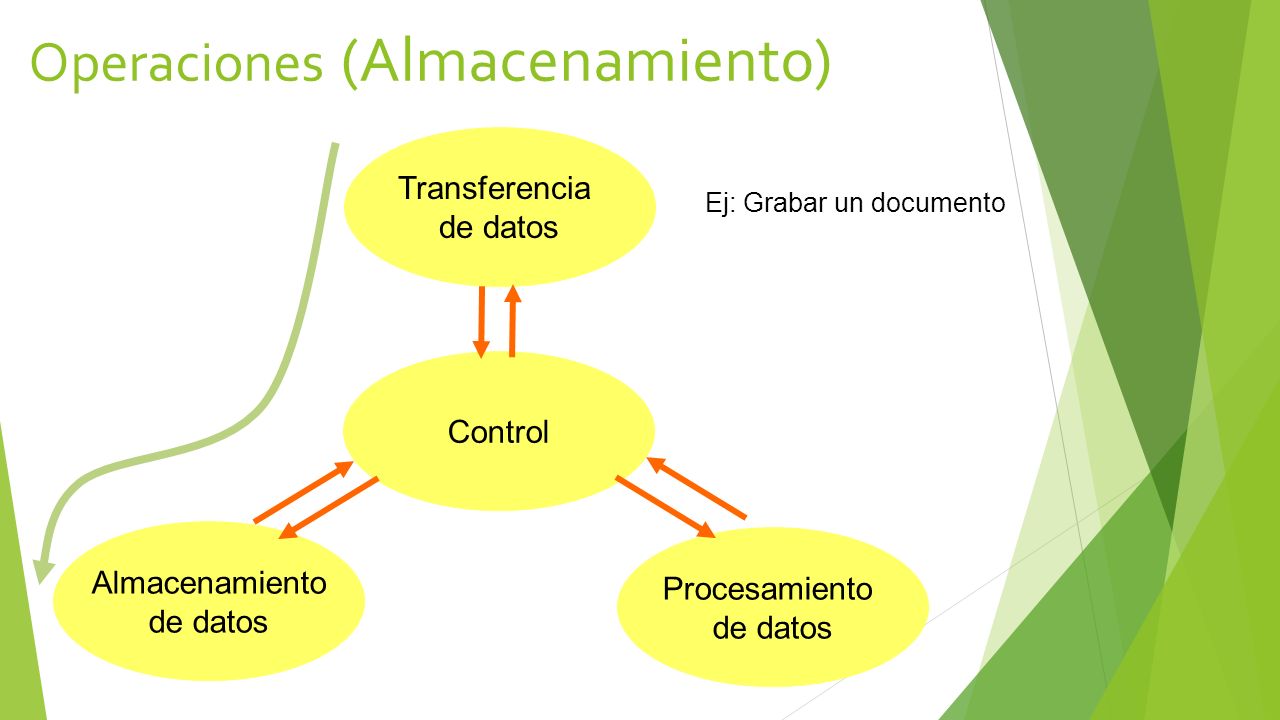 Operaciones (Almacenamiento)

Transferencia de datos

Ej: Grabar un documento

Control

Almacenamiento de datos

Procesamiento de datos